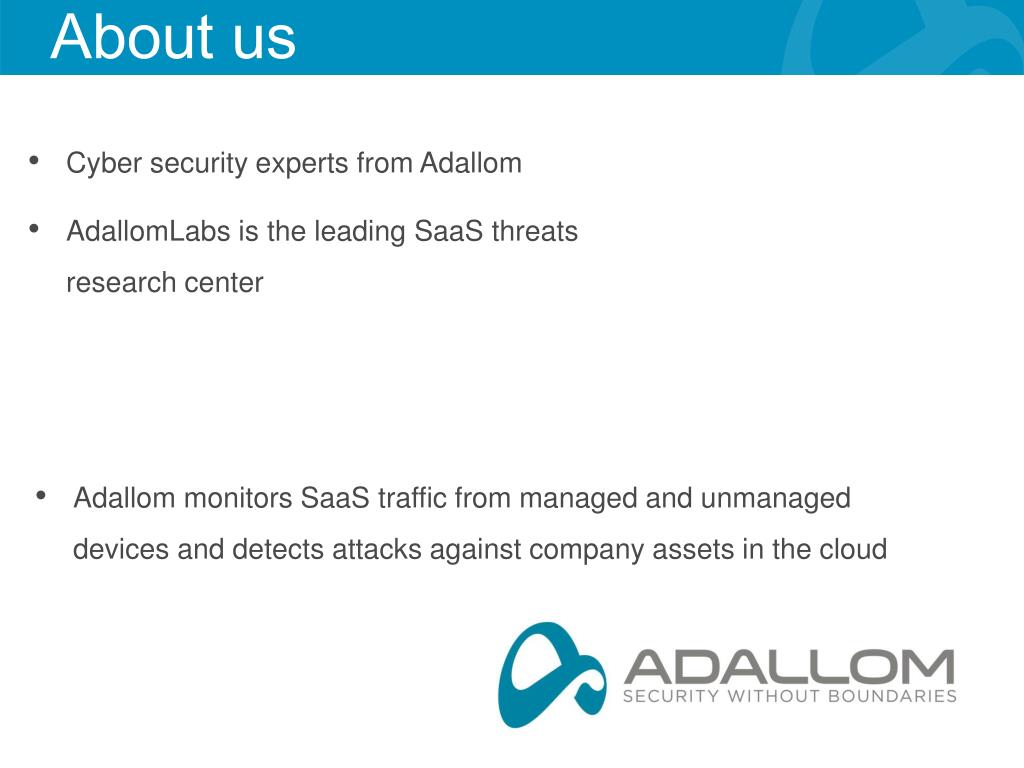 About us

• Cyber security experts from Adallom

• AdallomLabs is the leading SaaS threats research center

• Adallom monitors SaaS traffic from managed and unmanaged devices and detects attacks against company assets in the cloud

ADALLOM
SECURITY WITHOUT BOUNDARIES